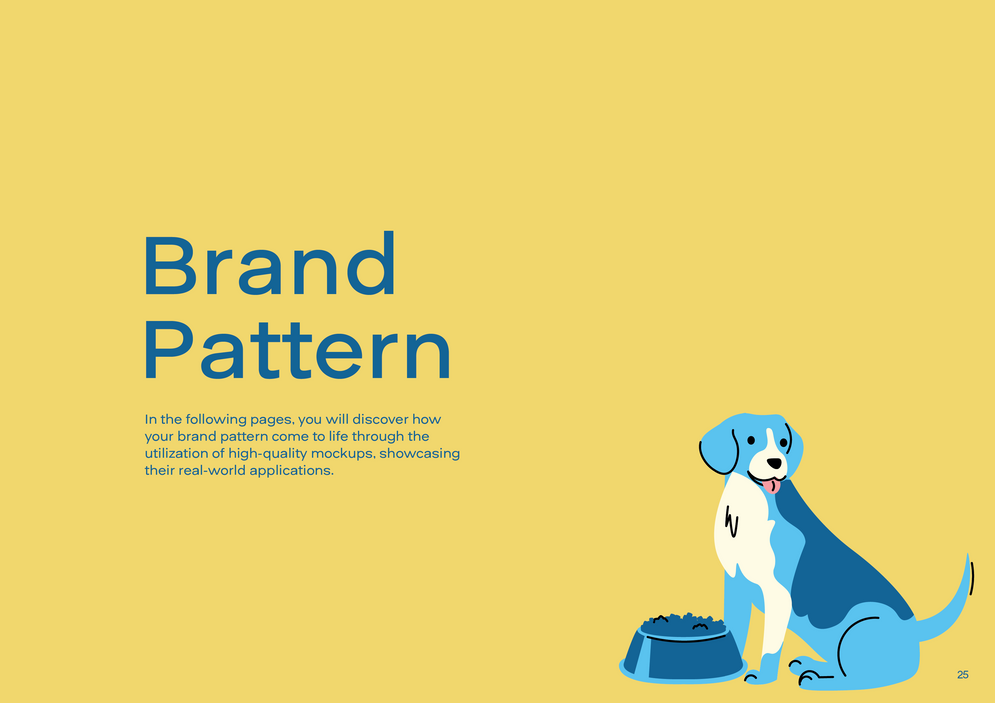 Brand Pattern

In the following pages, you will discover how your brand pattern come to life through the utilization of high-quality mockups, showcasing their real-world applications.

25